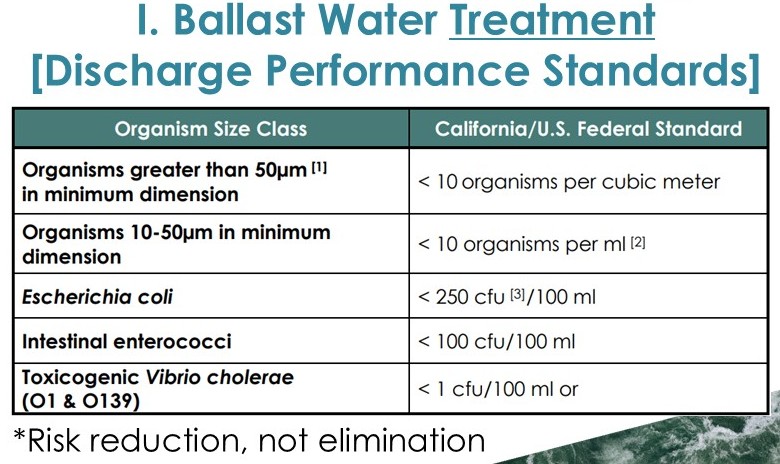 I. Ballast Water Treatment [Discharge Performance Standards]

| Organism Size Class | California/U.S. Federal Standard |
|---|---|
| Organisms greater than 50µm [1] in minimum dimension | < 10 organisms per cubic meter |
| Organisms 10-50µm in minimum dimension | < 10 organisms per ml [2] |
| Escherichia coli | < 250 cfu [3]/100 ml |
| Intestinal enterococci | < 100 cfu/100 ml |
| Toxicogenic Vibrio cholerae (O1 & O139) | < 1 cfu/100 ml or |

*Risk reduction, not elimination